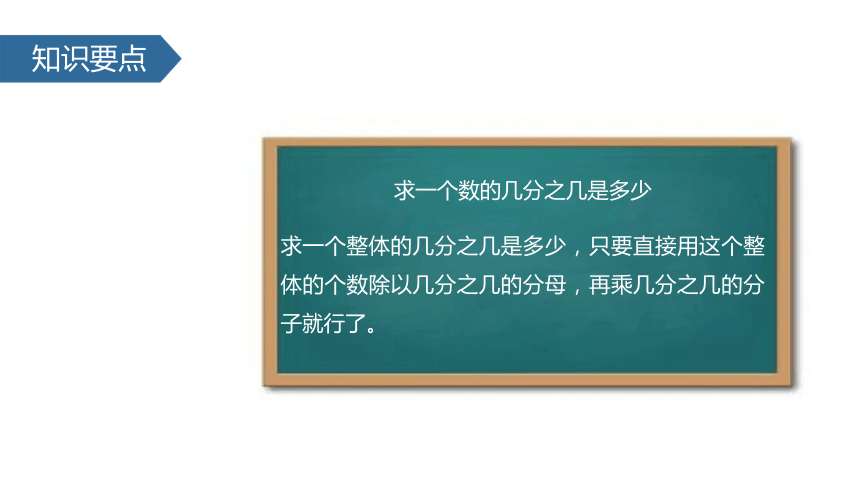 知识要点

求一个数的几分之几是多少

求一个整体的几分之几是多少，只要直接用这个整体的个数除以几分之几的分母，再乘几分之几的分子就行了。